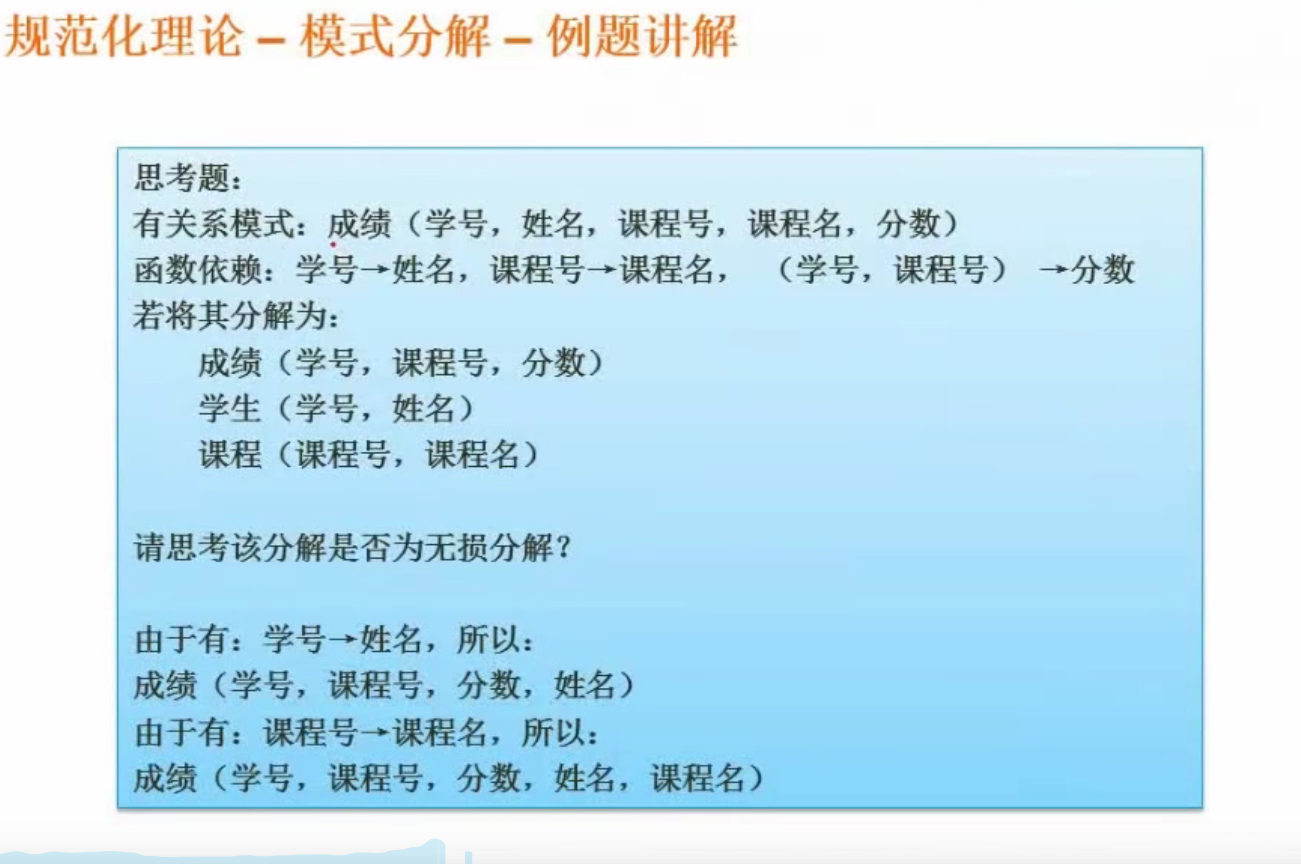 规范化理论 – 模式分解 – 例题讲解

思考题：
有关系模式：成绩（学号，姓名，课程号，课程名，分数）
函数依赖：学号→姓名，课程号→课程名，（学号，课程号）→分数
若将其分解为：
成绩（学号，课程号，分数）
学生（学号，姓名）
课程（课程号，课程名）

请思考该分解是否为无损分解？

由于有：学号→姓名，所以：
成绩（学号，课程号，分数，姓名）
由于有：课程号→课程名，所以：
成绩（学号，课程号，分数，姓名，课程名）